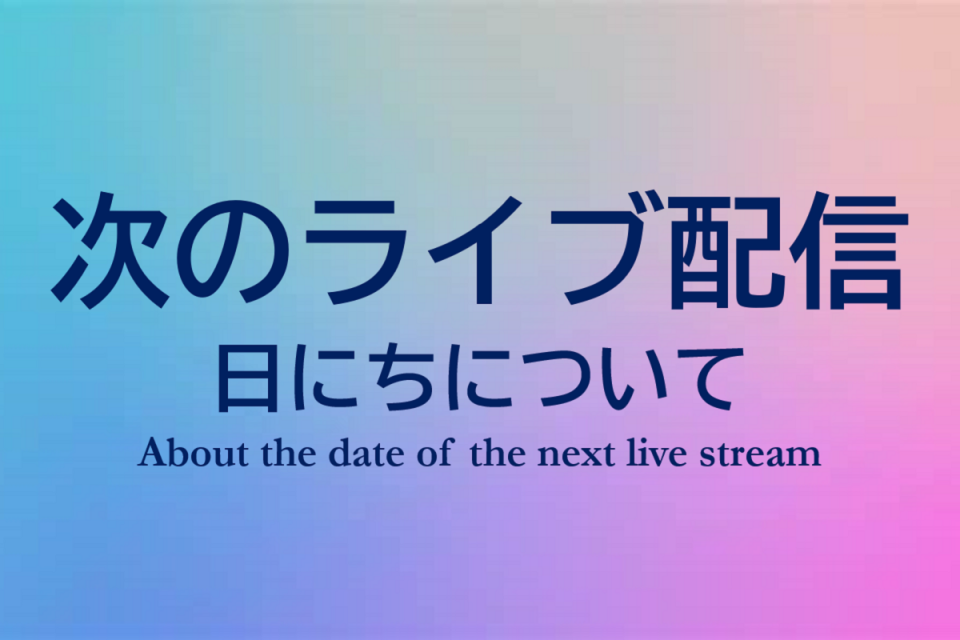 次のライブ配信
日にちについて
About the date of the next live stream